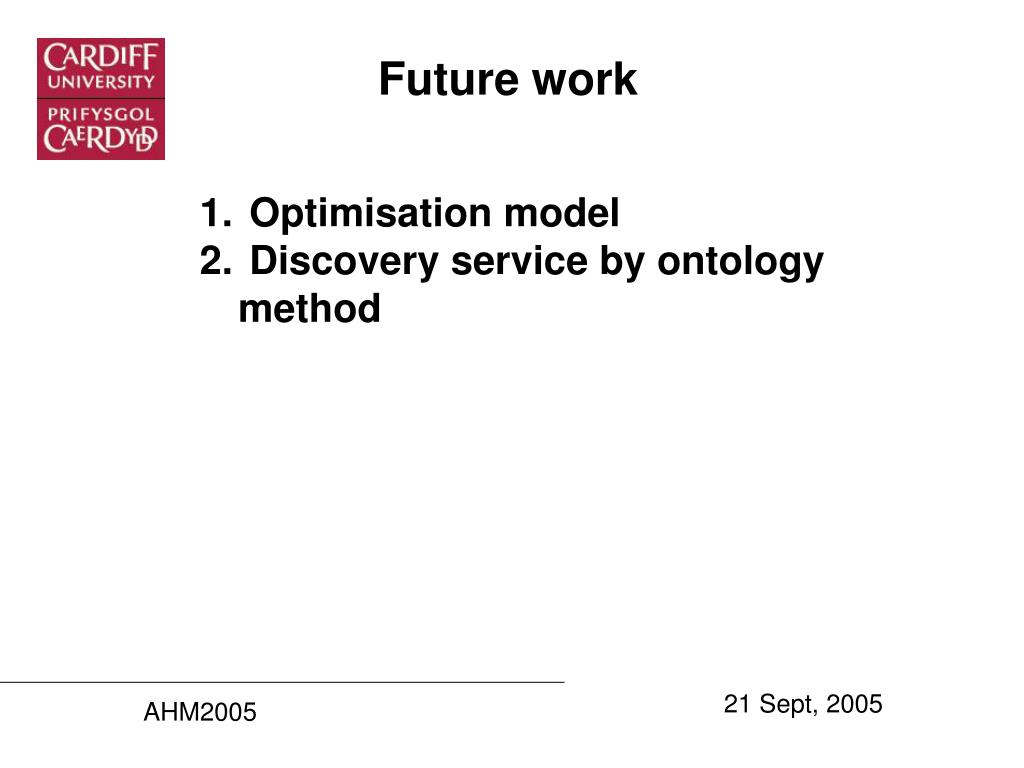 CARDIFF UNIVERSITY
PRIFYSGOL CAERDYDD

Future work

1. Optimisation model
2. Discovery service by ontology method

AHM2005

21 Sept, 2005